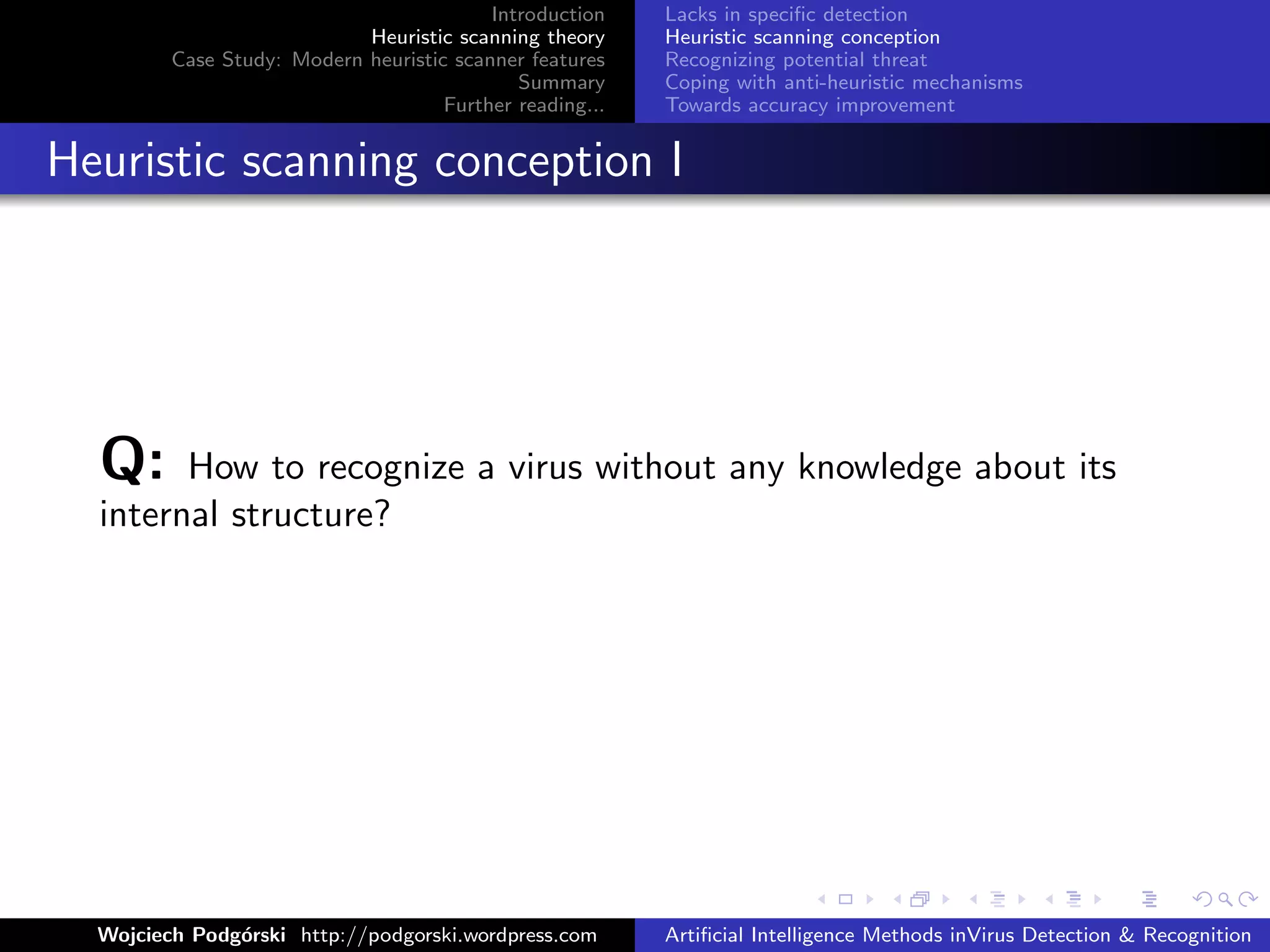 Introduction
Heuristic scanning theory
Case Study: Modern heuristic scanner features
Summary
Further reading...

Lacks in specific detection
Heuristic scanning conception
Recognizing potential threat
Coping with anti-heuristic mechanisms
Towards accuracy improvement

Heuristic scanning conception I

Q: How to recognize a virus without any knowledge about its internal structure?

Wojciech Podgórski http://podgorski.wordpress.com

Artificial Intelligence Methods inVirus Detection & Recognition